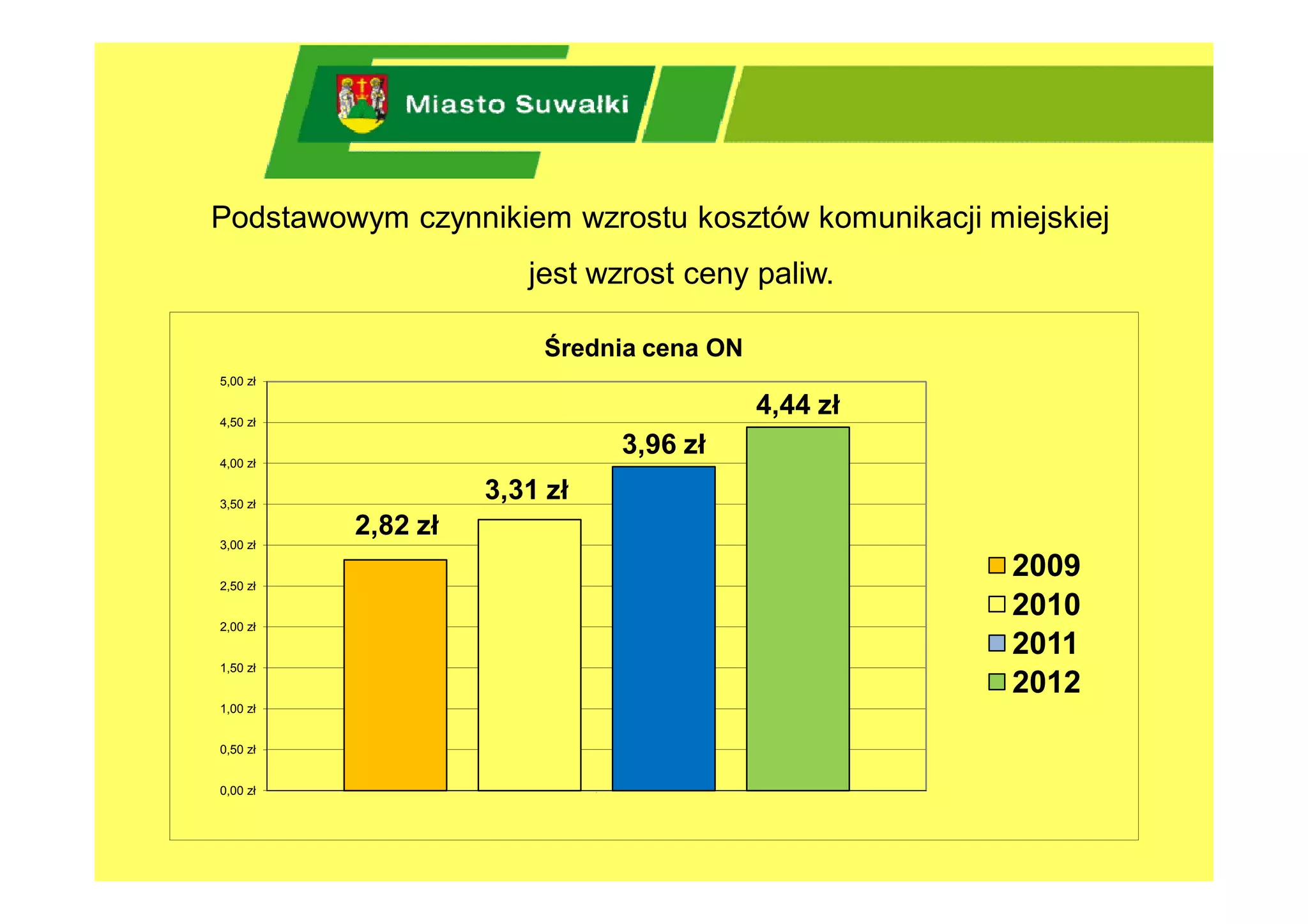 Miasto Suwałki

Podstawowym czynnikiem wzrostu kosztów komunikacji miejskiej jest wzrost ceny paliw.

Średnia cena ON

5,00 zł
4,50 zł
4,00 zł
3,50 zł
3,00 zł
2,50 zł
2,00 zł
1,50 zł
1,00 zł
0,50 zł
0,00 zł

2,82 zł
3,31 zł
3,96 zł
4,44 zł

2009
2010
2011
2012